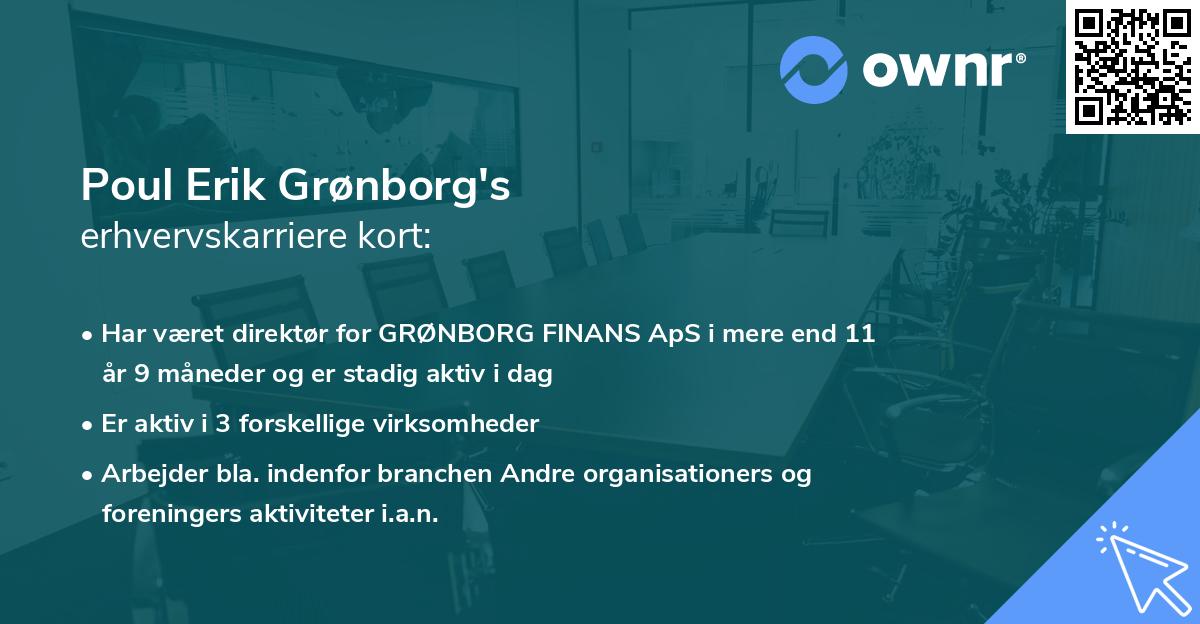 ownr®

Poul Erik Grønborg's
erhvervskarriere kort:

• Har været direktør for GRØNBORG FINANS ApS i mere end 11 år 9 måneder og er stadig aktiv i dag

• Er aktiv i 3 forskellige virksomheder

• Arbejder bla. indenfor branchen Andre organisationers og foreningers aktiviteter i.a.n.